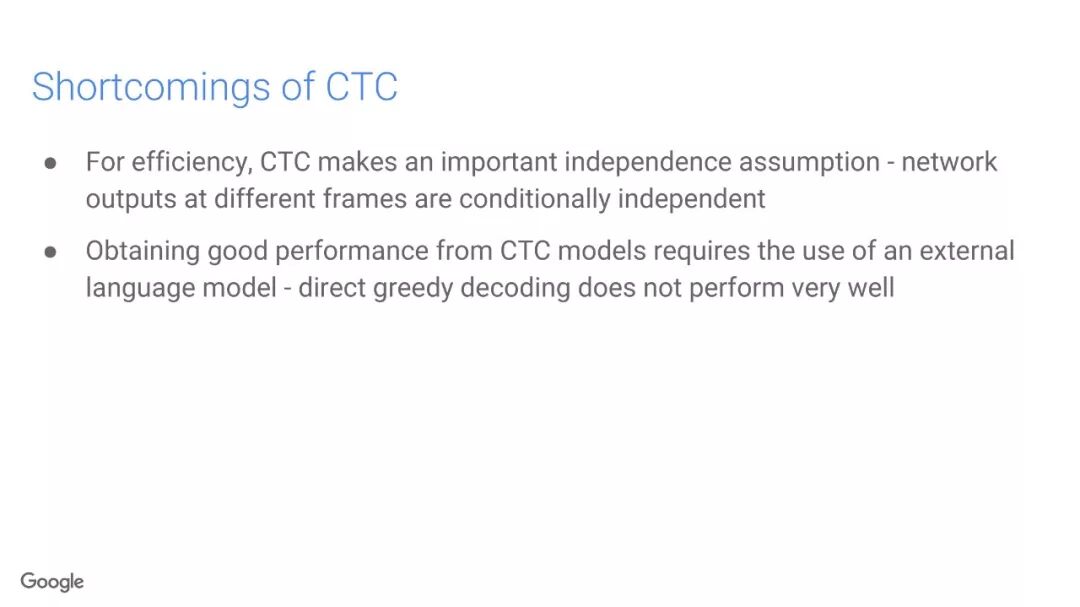 Shortcomings of CTC

● For efficiency, CTC makes an important independence assumption - network outputs at different frames are conditionally independent

● Obtaining good performance from CTC models requires the use of an external language model - direct greedy decoding does not perform very well

Google